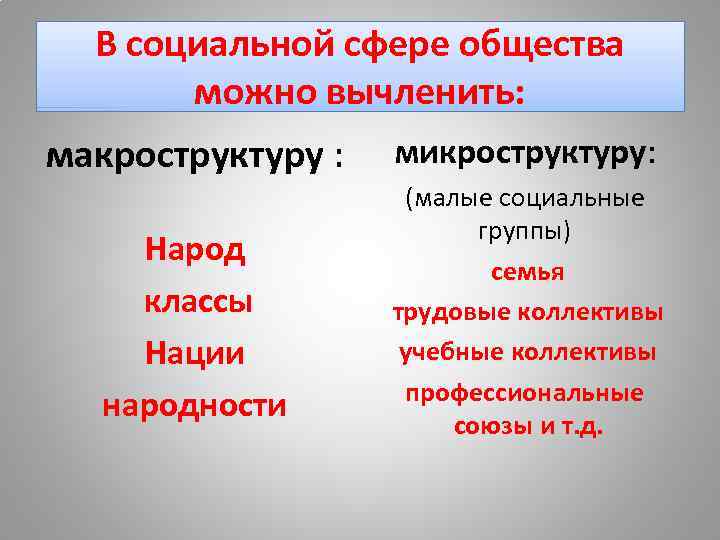 В социальной сфере общества можно вычленить:

макроструктуру :

Народ

классы

Нации

народности

микроструктуру:

(малые социальные группы)

семья

трудовые коллективы

учебные коллективы

профессиональные союзы и т.д.